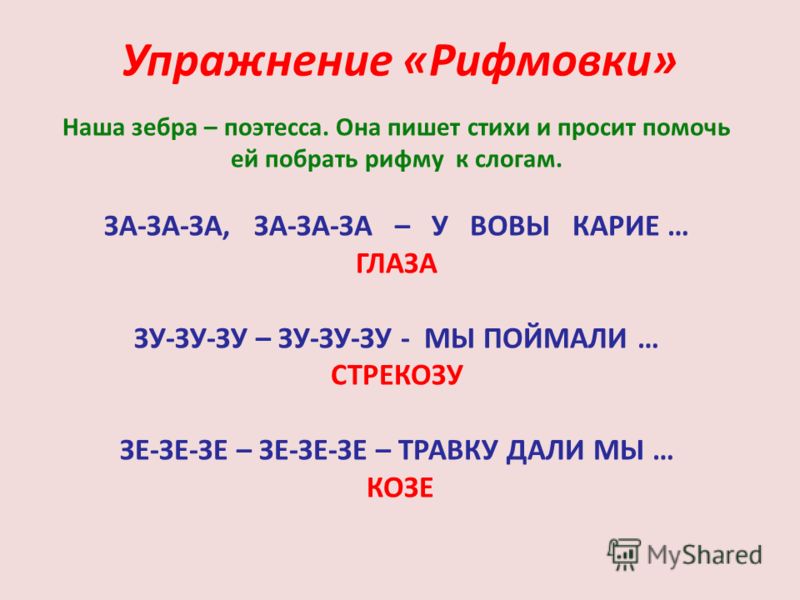 Упражнение «Рифмовки»

Наша зебра – поэтесса. Она пишет стихи и просит помочь ей побрать рифму к слогам.

ЗА-ЗА-ЗА, ЗА-ЗА-ЗА – У ВОВЫ КАРИЕ …
ГЛАЗА

ЗУ-ЗУ-ЗУ – ЗУ-ЗУ-ЗУ - МЫ ПОЙМАЛИ …
СТРЕКОЗУ

ЗЕ-ЗЕ-ЗЕ – ЗЕ-ЗЕ-ЗЕ – ТРАВКУ ДАЛИ МЫ …
КОЗЕ

MyShared